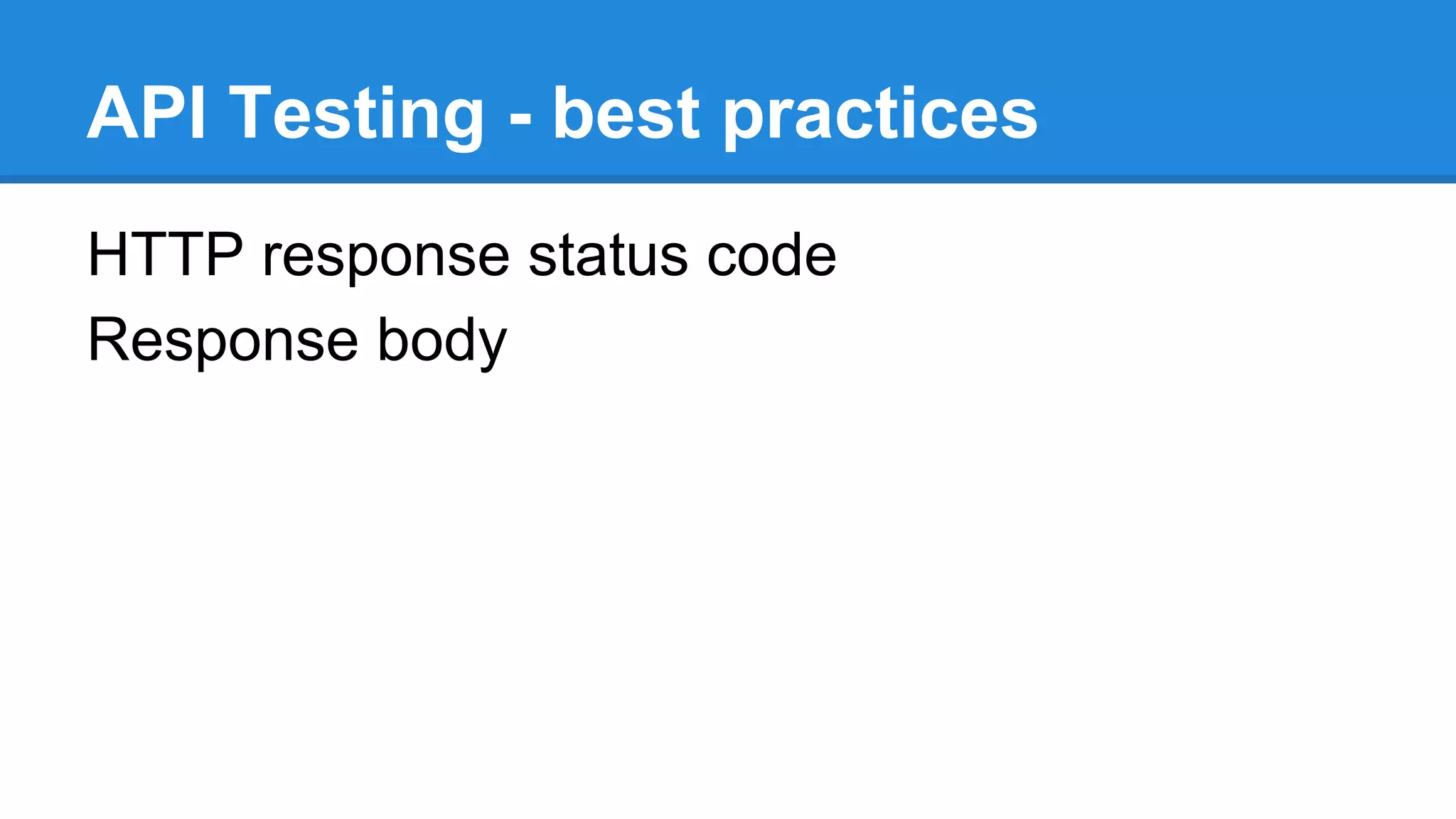 API Testing - best practices

HTTP response status code

Response body